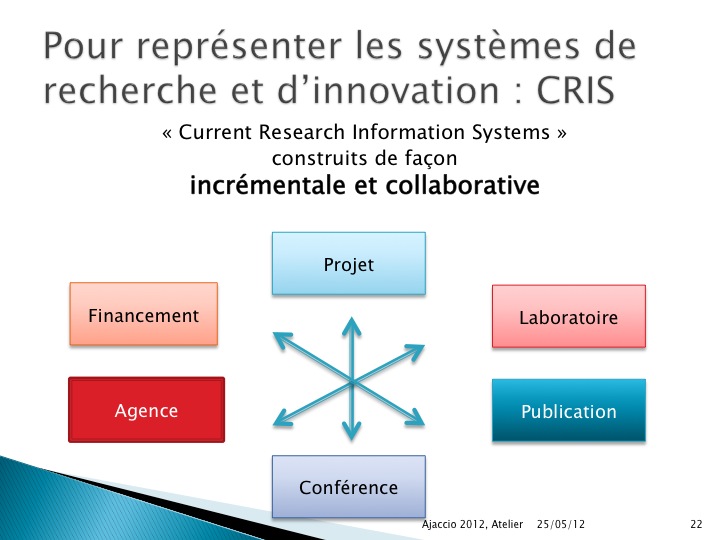 Pour représenter les systèmes de recherche et d'innovation : CRIS

« Current Research Information Systems »
construits de façon
incrémentale et collaborative

Projet

Financement

Laboratoire

Agence

Publication

Conférence

Ajaccio 2012, Atelier 25/05/12 22